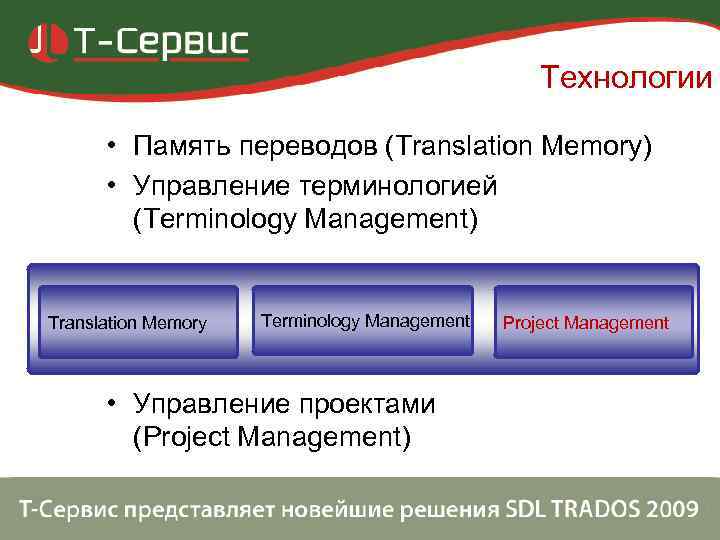 Т-Сервис

Технологии

• Память переводов (Translation Memory)
• Управление терминологией (Terminology Management)

Translation Memory

Terminology Management

Project Management

• Управление проектами (Project Management)

Т-Сервис представляет новейшие решения SDL TRADOS 2009